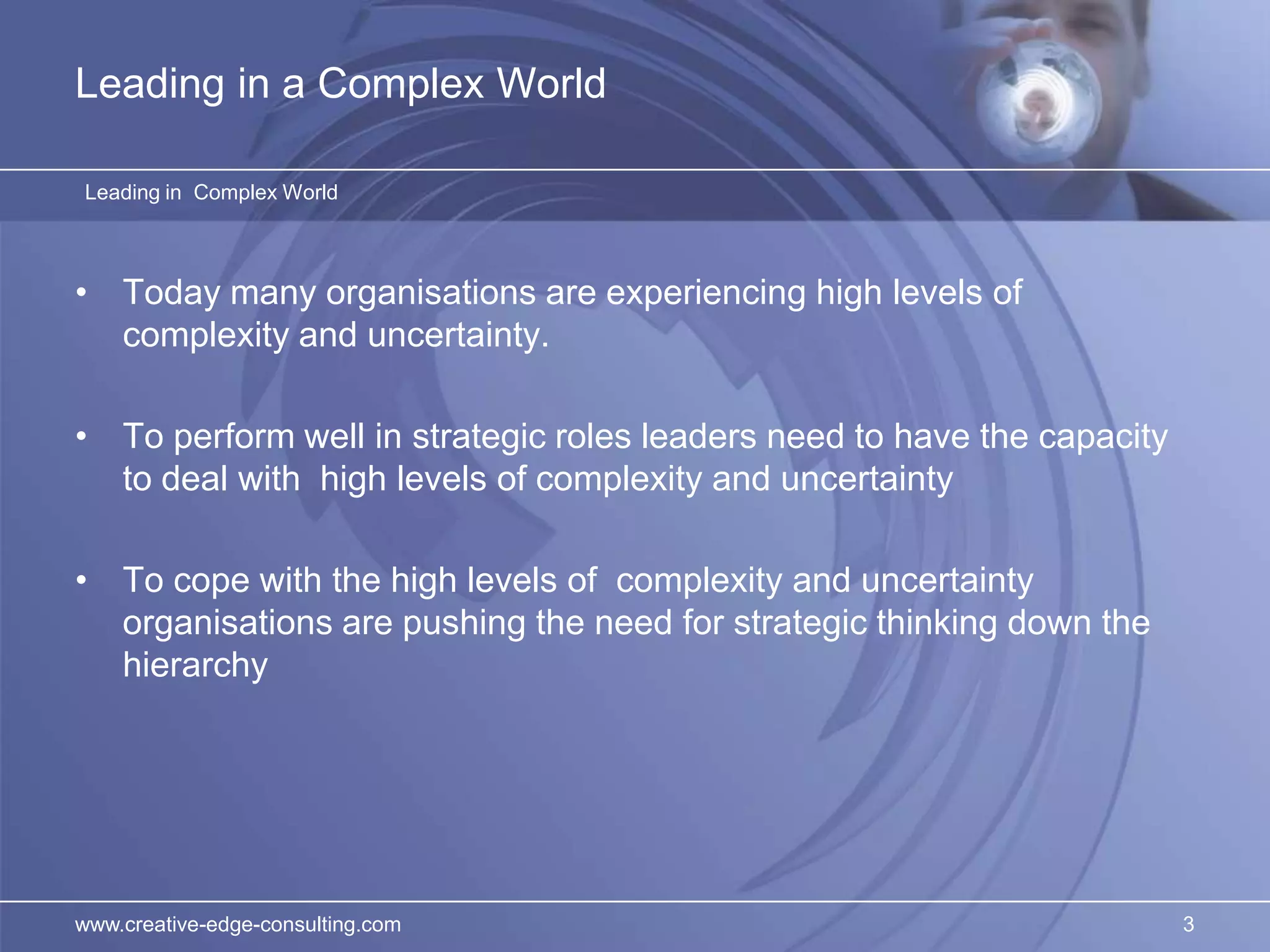 Leading in a Complex World

Leading in  Complex World

• Today many organisations are experiencing high levels of complexity and uncertainty.

• To perform well in strategic roles leaders need to have the capacity to deal with  high levels of complexity and uncertainty

• To cope with the high levels of  complexity and uncertainty organisations are pushing the need for strategic thinking down the hierarchy

www.creative-edge-consulting.com

3